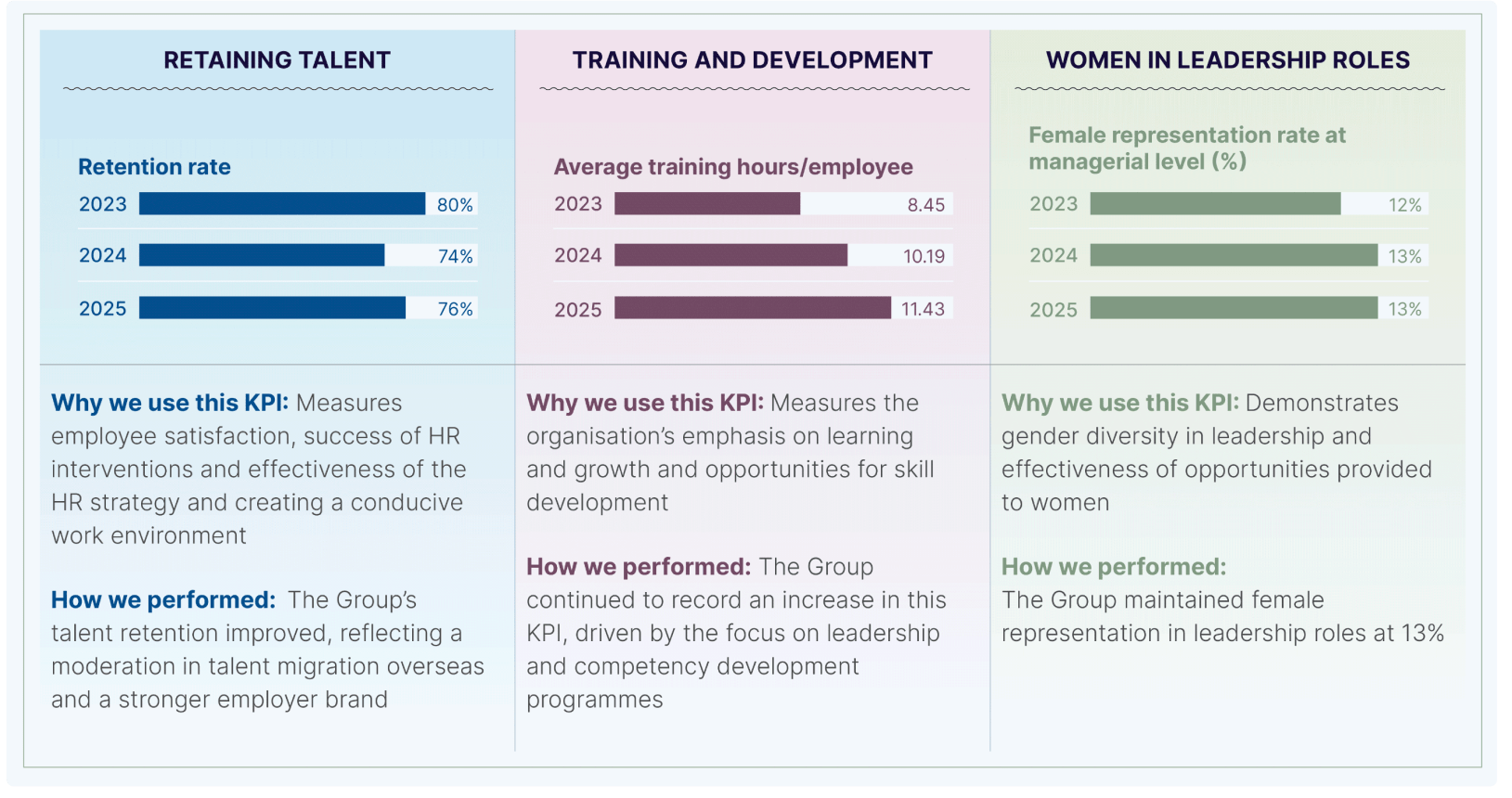 RETAINING TALENT

Retention rate

2023 80%

2024 74%

2025 76%

Why we use this KPI: Measures employee satisfaction, success of HR interventions and effectiveness of the HR strategy and creating a conducive work environment

How we performed: The Group's talent retention improved, reflecting a moderation in talent migration overseas and a stronger employer brand

TRAINING AND DEVELOPMENT

Average training hours/employee

2023 8.45

2024 10.19

2025 11.43

Why we use this KPI: Measures the organisation's emphasis on learning and growth and opportunities for skill development

How we performed: The Group continued to record an increase in this KPI, driven by the focus on leadership and competency development programmes

WOMEN IN LEADERSHIP ROLES

Female representation rate at managerial level (%)

2023 12%

2024 13%

2025 13%

Why we use this KPI: Demonstrates gender diversity in leadership and effectiveness of opportunities provided to women

How we performed: The Group maintained female representation in leadership roles at 13%